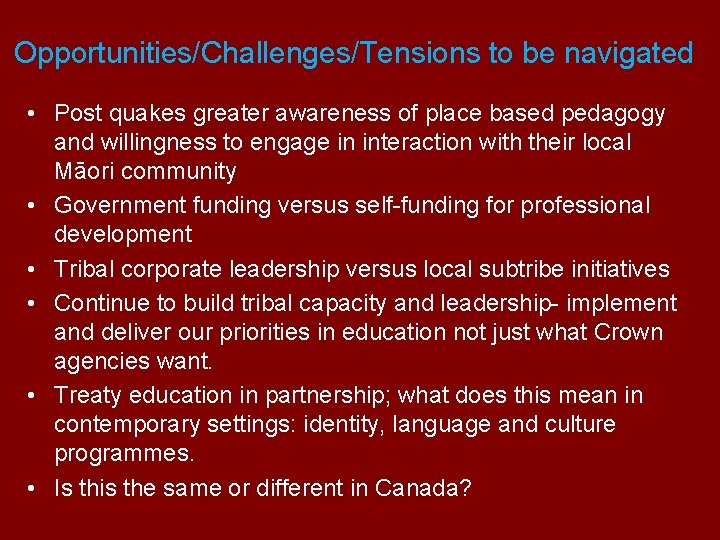 Opportunities/Challenges/Tensions to be navigated

• Post quakes greater awareness of place based pedagogy and willingness to engage in interaction with their local Māori community
• Government funding versus self-funding for professional development
• Tribal corporate leadership versus local subtribe initiatives
• Continue to build tribal capacity and leadership- implement and deliver our priorities in education not just what Crown agencies want.
• Treaty education in partnership; what does this mean in contemporary settings: identity, language and culture programmes.
• Is this the same or different in Canada?